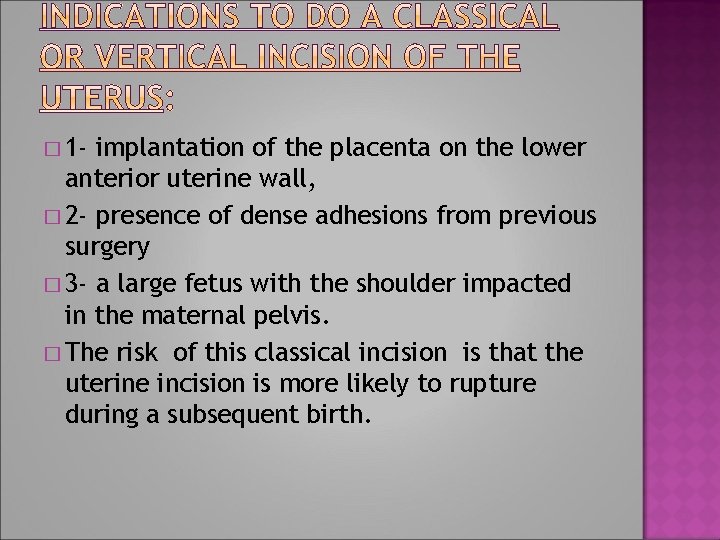 INDICATIONS TO DO A CLASSICAL OR VERTICAL INCISION OF THE UTERUS:

□ 1- implantation of the placenta on the lower anterior uterine wall,

□ 2- presence of dense adhesions from previous surgery

□ 3- a large fetus with the shoulder impacted in the maternal pelvis.

□ The risk of this classical incision is that the uterine incision is more likely to rupture during a subsequent birth.